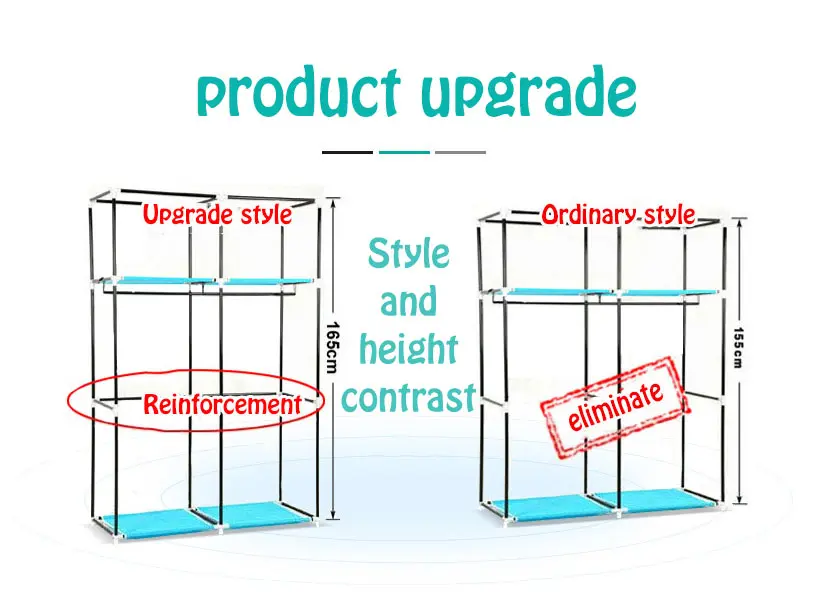 product upgrade

Upgrade style

165cm

Reinforcement

Style and height contrast

Ordinary style

155cm

eliminate